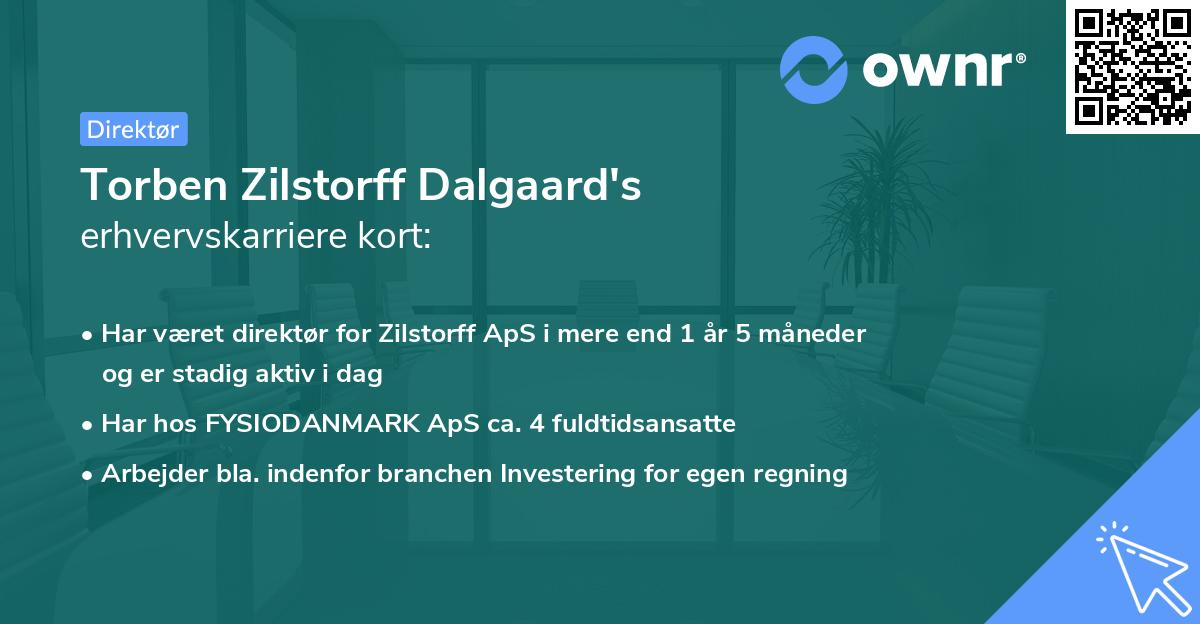 ownr®

Direktør

Torben Zilstorff Dalgaard's
erhvervskarriere kort:

• Har været direktør for Zilstorff ApS i mere end 1 år 5 måneder og er stadig aktiv i dag
• Har hos FYSIODANMARK ApS ca. 4 fuldtidsansatte
• Arbejder bla. indenfor branchen Investering for egen regning